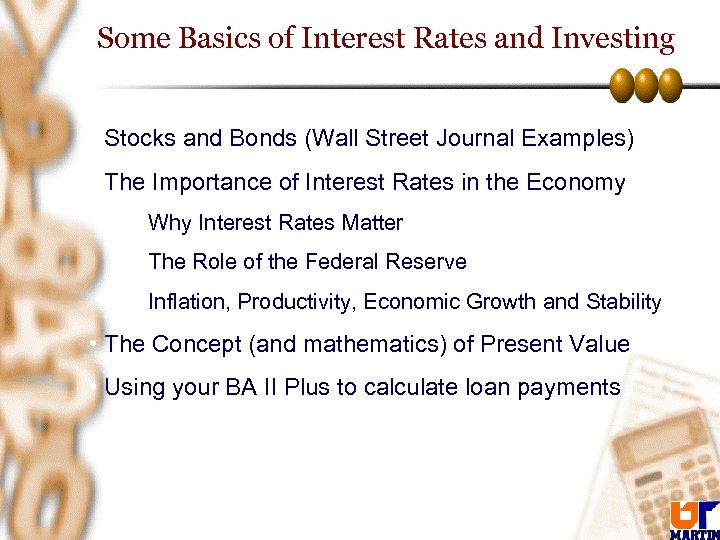 Some Basics of Interest Rates and Investing

Stocks and Bonds (Wall Street Journal Examples)

The Importance of Interest Rates in the Economy

Why Interest Rates Matter

The Role of the Federal Reserve

Inflation, Productivity, Economic Growth and Stability

• The Concept (and mathematics) of Present Value

• Using your BA II Plus to calculate loan payments

UT MARTIN